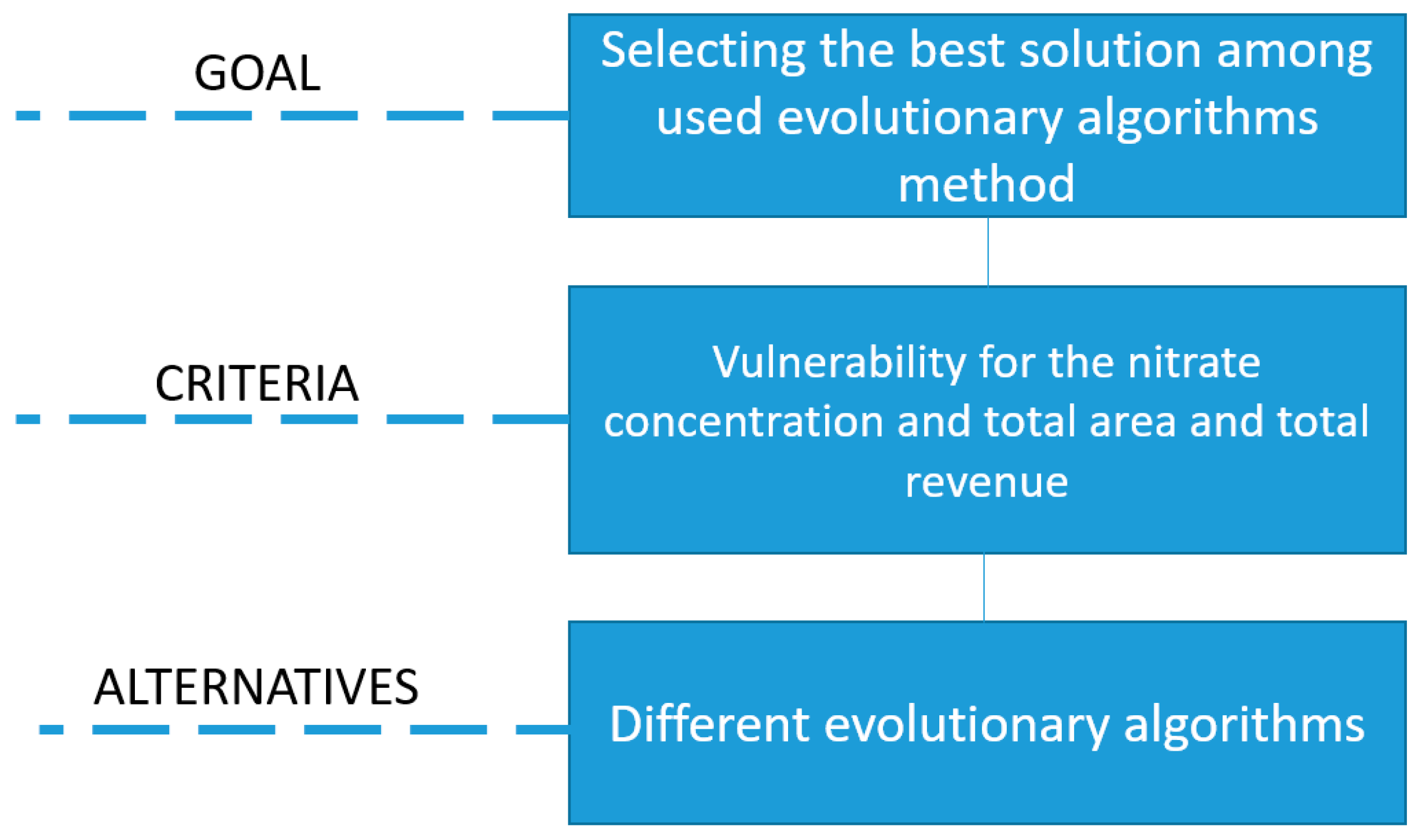 GOAL

Selecting the best solution among used evolutionary algorithms method

CRITERIA

Vulnerability for the nitrate concentration and total area and total revenue

ALTERNATIVES

Different evolutionary algorithms